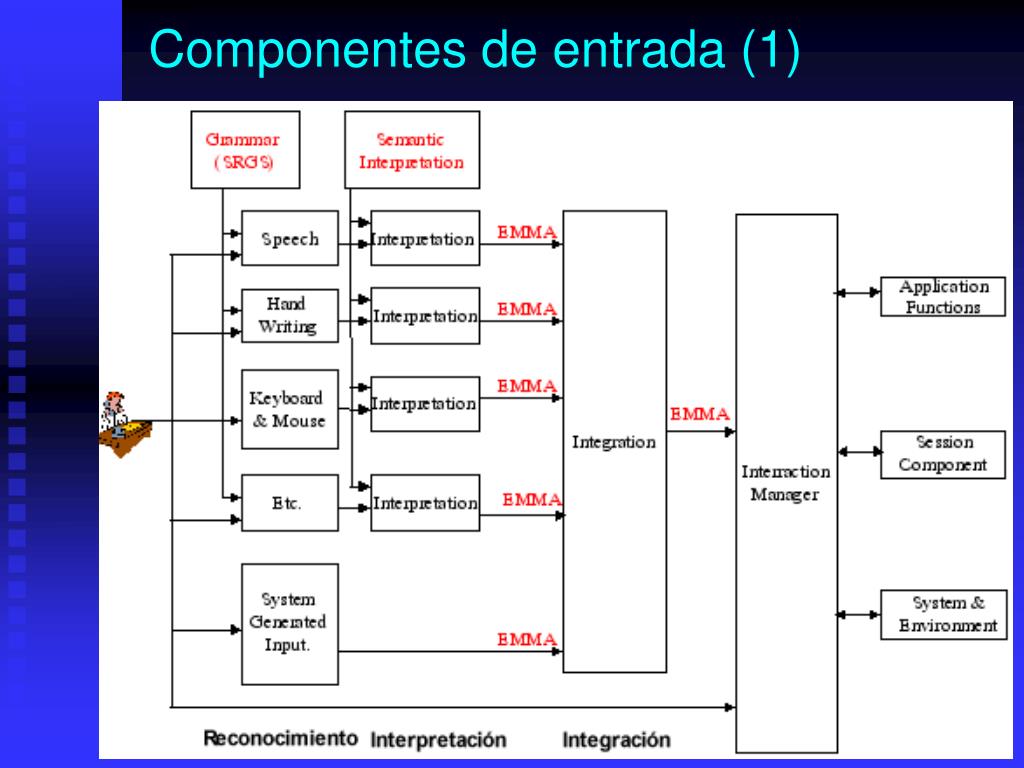 Componentes de entrada (1)

Grammar (SRGS)

Semantic Interpretation

Speech

Interpretation

EMMA

Hand Writing

Interpretation

EMMA

Keyboard & Mouse

Interpretation

EMMA

Etc.

Interpretation

EMMA

System Generated Input.

EMMA

Integration

EMMA

Interaction Manager

Application Functions

Session Component

System & Environment

Reconocimiento Interpretación Integración